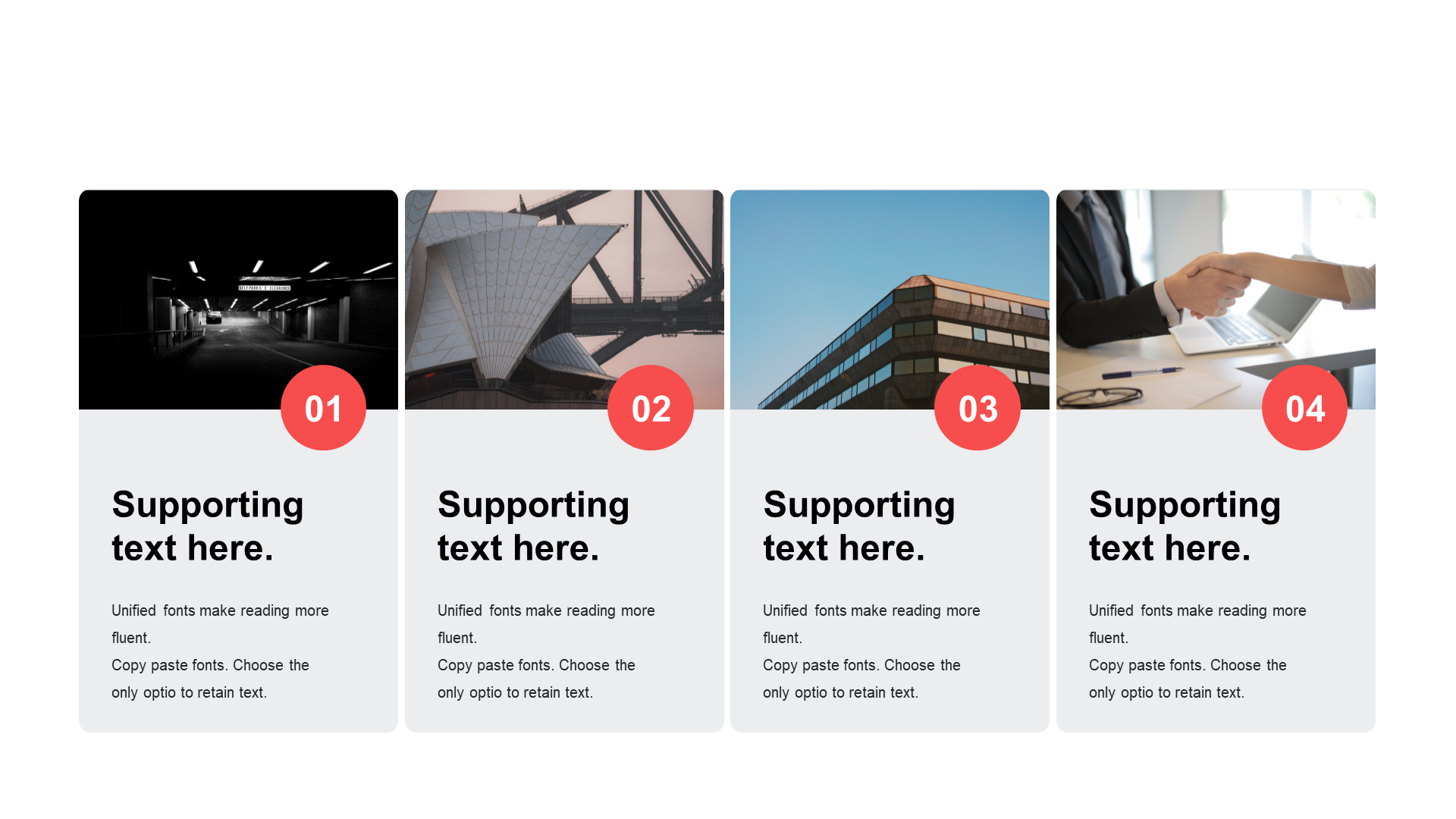 01

Supporting text here.

Unified fonts make reading more fluent.
Copy paste fonts. Choose the only optio to retain text.

02

Supporting text here.

Unified fonts make reading more fluent.
Copy paste fonts. Choose the only optio to retain text.

03

Supporting text here.

Unified fonts make reading more fluent.
Copy paste fonts. Choose the only optio to retain text.

04

Supporting text here.

Unified fonts make reading more fluent.
Copy paste fonts. Choose the only optio to retain text.